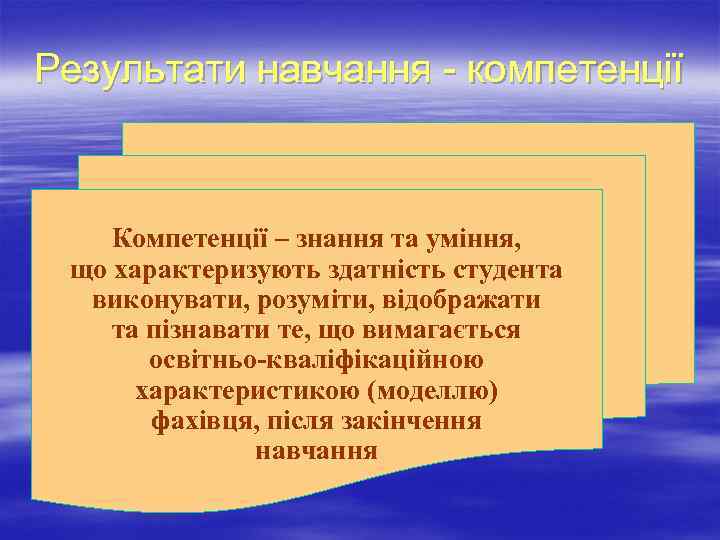 Результати навчання - компетенції

Компетенції – знання та уміння, що характеризують здатність студента виконувати, розуміти, відображати та пізнавати те, що вимагається освітньо-кваліфікаційною характеристикою (моделлю) фахівця, після закінчення навчання